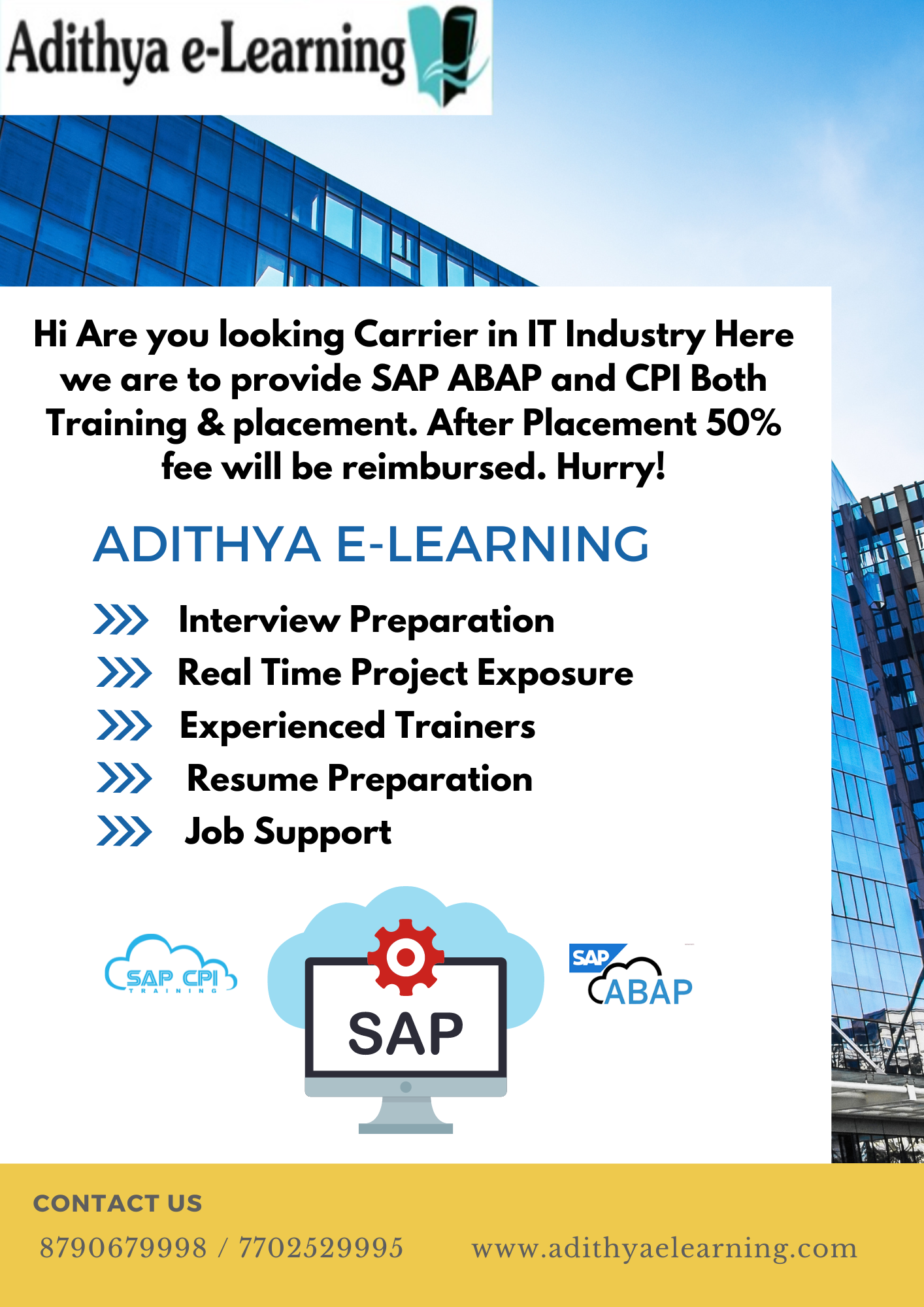 Adithya e-Learning

Hi Are you looking Carrier in IT Industry Here we are to provide SAP ABAP and CPI Both Training & placement. After Placement 50% fee will be reimbursed. Hurry!

ADITHYA E-LEARNING

Interview Preparation
Real Time Project Exposure
Experienced Trainers
Resume Preparation
Job Support

SAP CPI TRAINING

SAP

SAP ABAP

CONTACT US

8790679998 / 7702529995

www.adithyaelearning.com